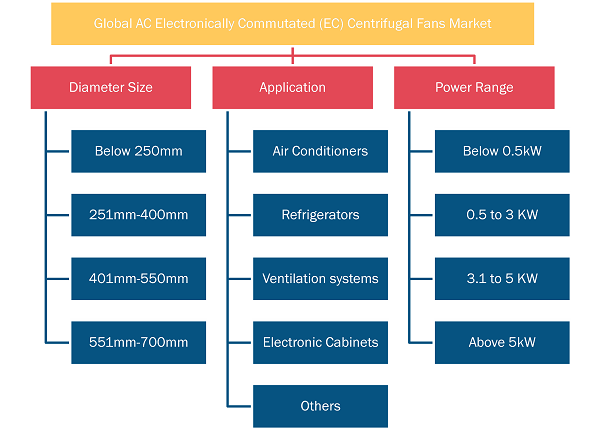 Global AC Electronically Commutated (EC) Centrifugal Fans Market

Diameter Size

Below 250mm

251mm-400mm

401mm-550mm

551mm-700mm

Application

Air Conditioners

Refrigerators

Ventilation systems

Electronic Cabinets

Others

Power Range

Below 0.5kW

0.5 to 3 KW

3.1 to 5 KW

Above 5kW